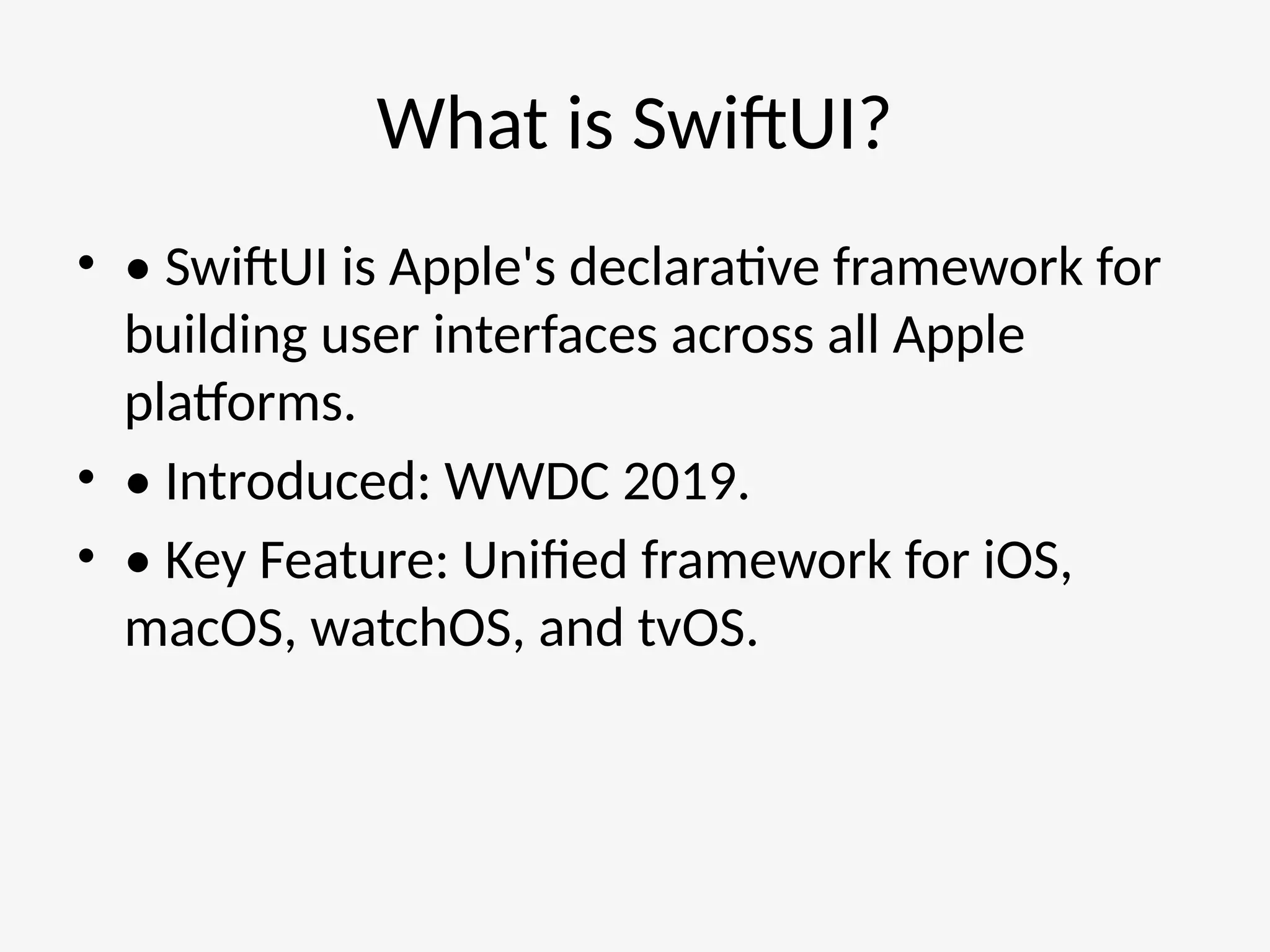 What is SwiftUI?

• • SwiftUI is Apple's declarative framework for building user interfaces across all Apple platforms.

• • Introduced: WWDC 2019.

• • Key Feature: Unified framework for iOS, macOS, watchOS, and tvOS.